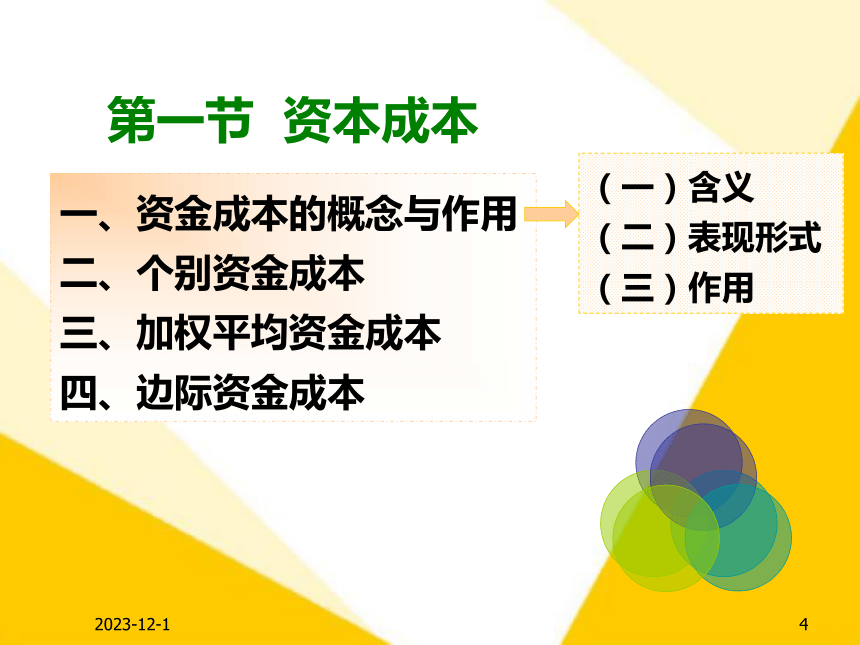 第一节 资本成本

一、资金成本的概念与作用
二、个别资金成本
三、加权平均资金成本
四、边际资金成本

（一）含义
（二）表现形式
（三）作用

2023-12-1

4